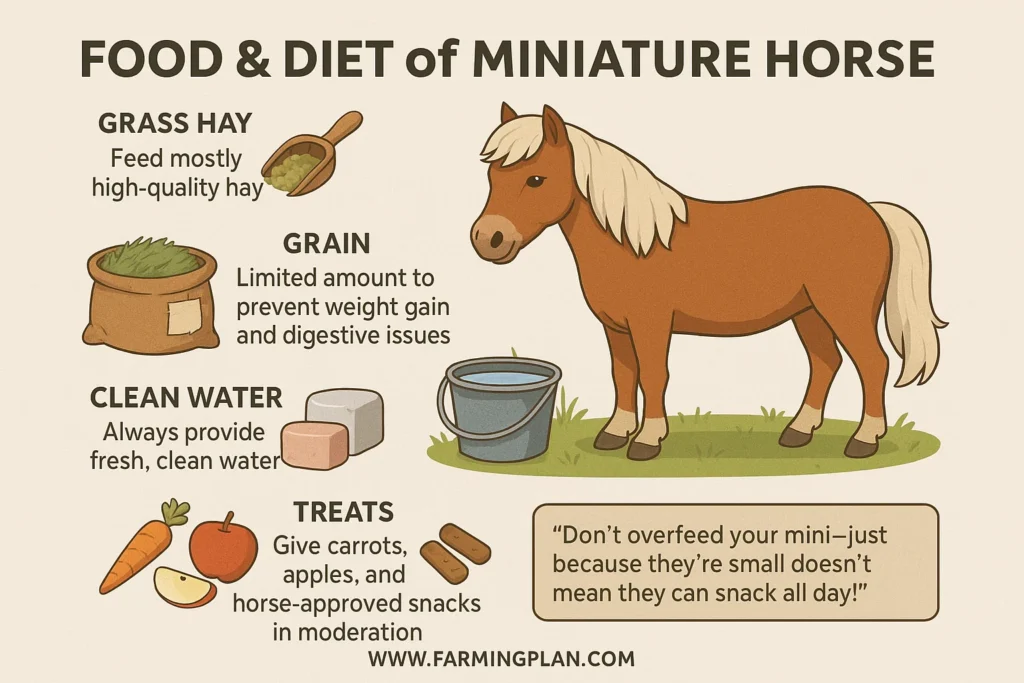 FOOD & DIET of MINIATURE HORSE

GRASS HAY
Feed mostly high-quality hay

GRAIN
Limited amount to prevent weight gain and digestive issues

CLEAN WATER
Always provide fresh, clean water

TREATS
Give carrots, apples, and horse-approved snacks in moderation

"Don't overfeed your mini—just because they're small doesn't mean they can snack all day!"

WWW.FARMINGPLAN.COM